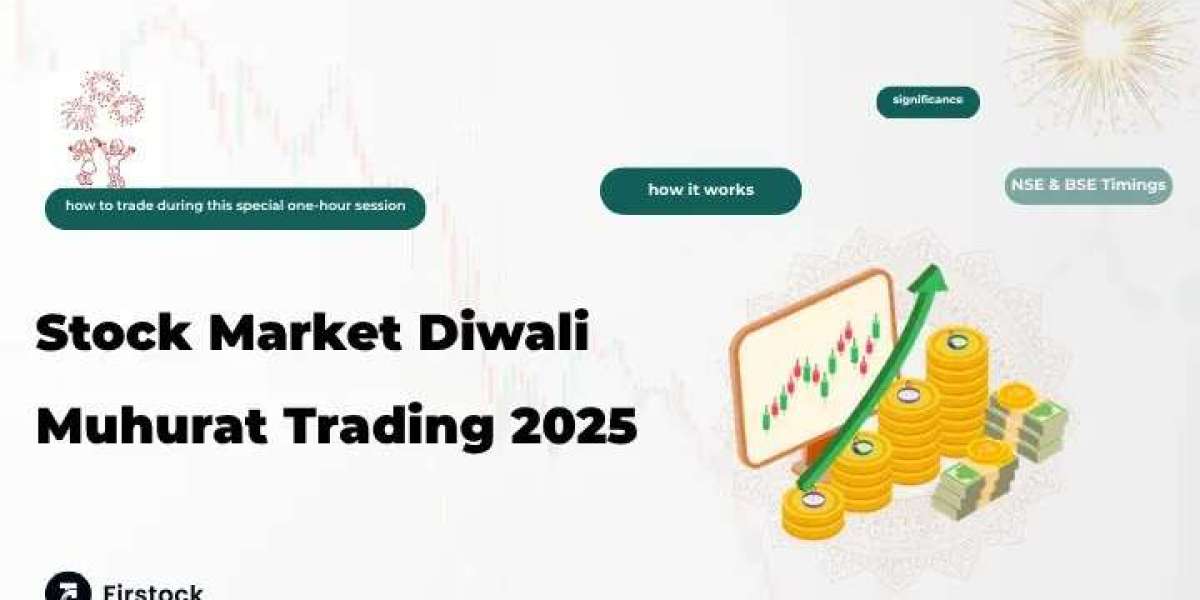 significance

how to trade during this special one-hour session

how it works

NSE & BSE Timings

Stock Market Diwali Muhurat Trading 2025

Firstock